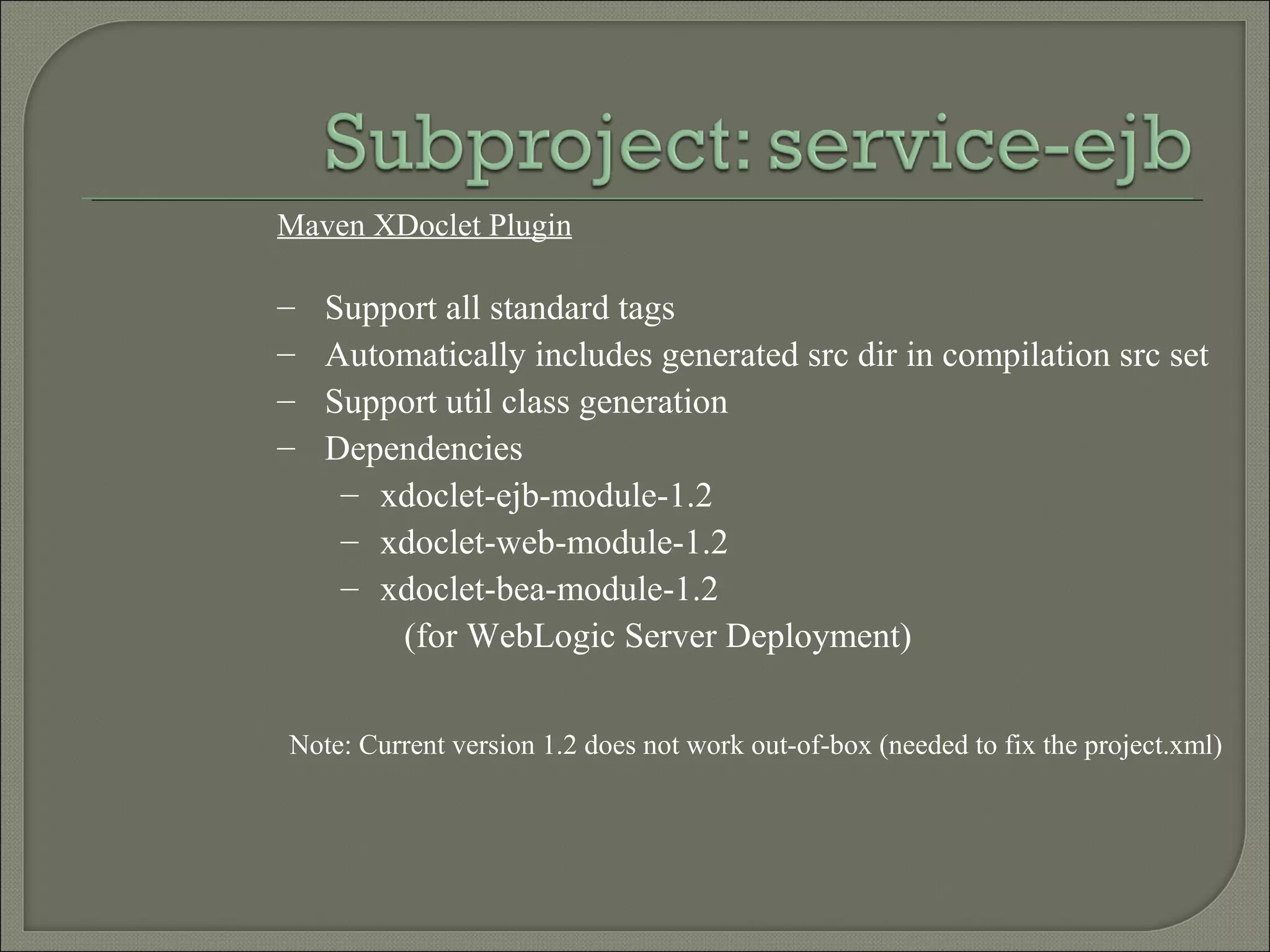 Subproject: service-ejb

Maven XDoclet Plugin

– Support all standard tags
– Automatically includes generated src dir in compilation src set
– Support util class generation
– Dependencies
  – xdoclet-ejb-module-1.2
  – xdoclet-web-module-1.2
  – xdoclet-bea-module-1.2
    (for WebLogic Server Deployment)

Note: Current version 1.2 does not work out-of-box (needed to fix the project.xml)